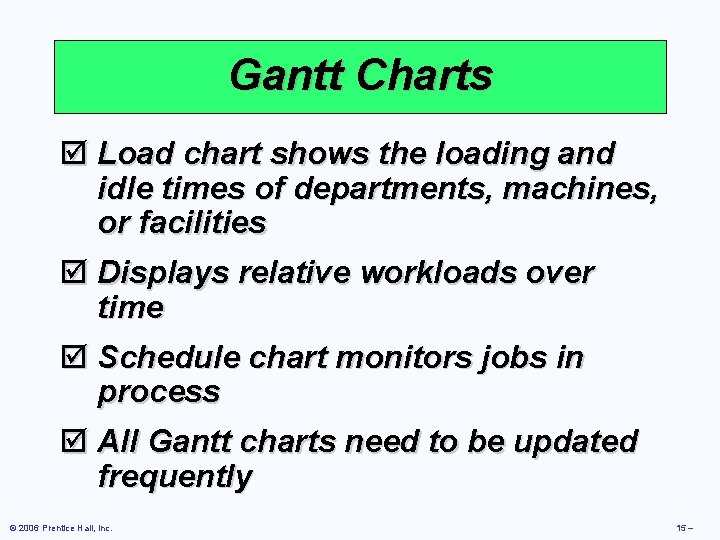 Gantt Charts

☑ Load chart shows the loading and idle times of departments, machines, or facilities

☑ Displays relative workloads over time

☑ Schedule chart monitors jobs in process

☑ All Gantt charts need to be updated frequently

© 2006 Prentice Hall, Inc.

15 –